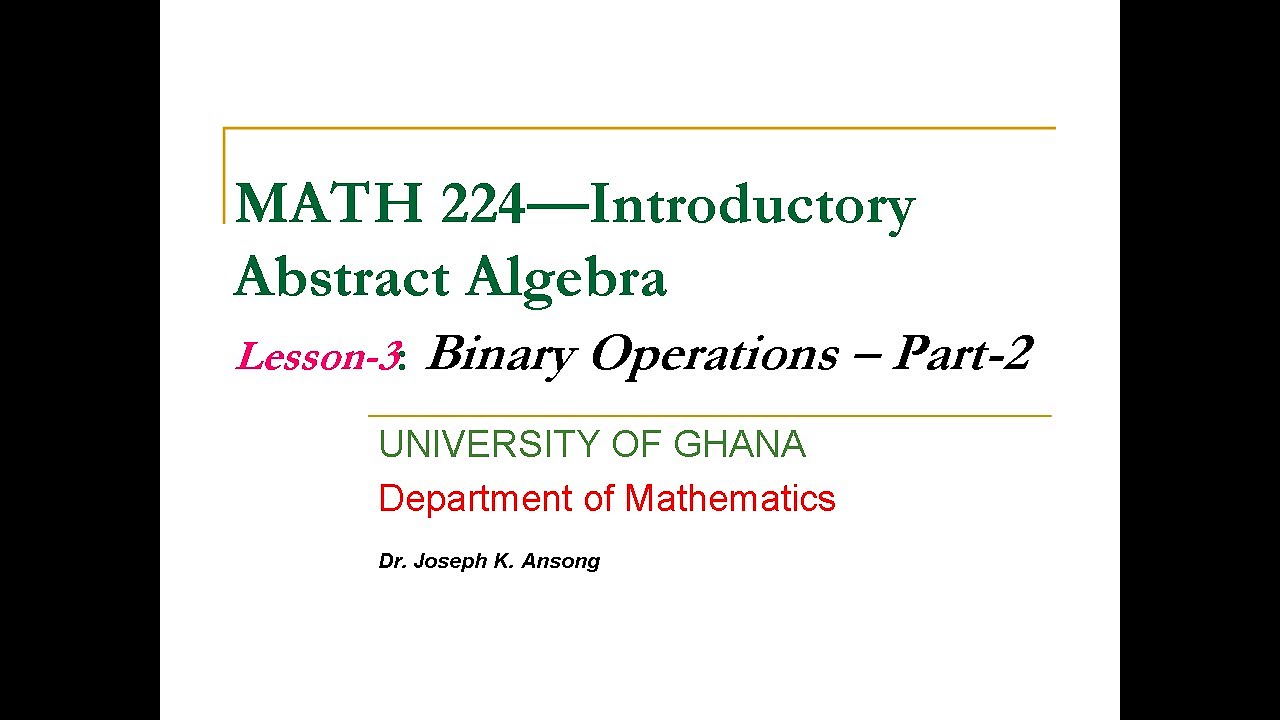 MATH 224—Introductory Abstract Algebra

Lesson-3: Binary Operations – Part-2

UNIVERSITY OF GHANA

Department of Mathematics

Dr. Joseph K. Ansong